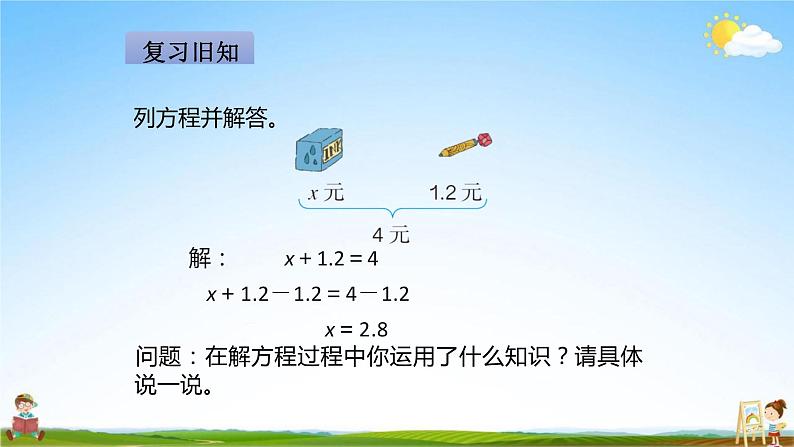 复习旧知

列方程并解答。

$x$ 元　　1.2 元

4 元

解：　$x + 1.2 = 4$

$x + 1.2 - 1.2 = 4 - 1.2$

$x = 2.8$

问题：在解方程过程中你运用了什么知识？请具体说一说。